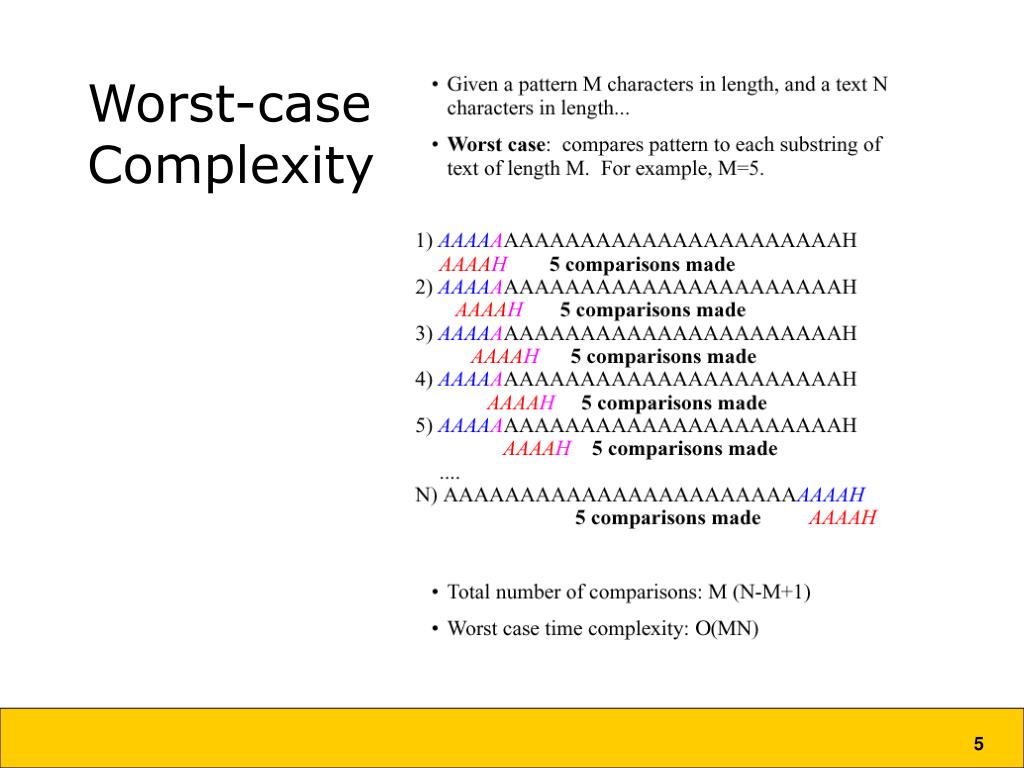 Worst-case Complexity

• Given a pattern M characters in length, and a text N characters in length...

• **Worst case**: compares pattern to each substring of text of length M. For example, M=5.

1) AAAAAAAAAAAAAAAAAAAAAAAAAAAH
AAAAH 5 comparisons made
2) AAAAAAAAAAAAAAAAAAAAAAAAAAAH
AAAAH 5 comparisons made
3) AAAAAAAAAAAAAAAAAAAAAAAAAAAH
AAAAH 5 comparisons made
4) AAAAAAAAAAAAAAAAAAAAAAAAAAAH
AAAAH 5 comparisons made
5) AAAAAAAAAAAAAAAAAAAAAAAAAAAH
AAAAH 5 comparisons made
....
N) AAAAAAAAAAAAAAAAAAAAAAAAAAAH
5 comparisons made AAAAH

• Total number of comparisons: M (N-M+1)

• Worst case time complexity: O(MN)

5